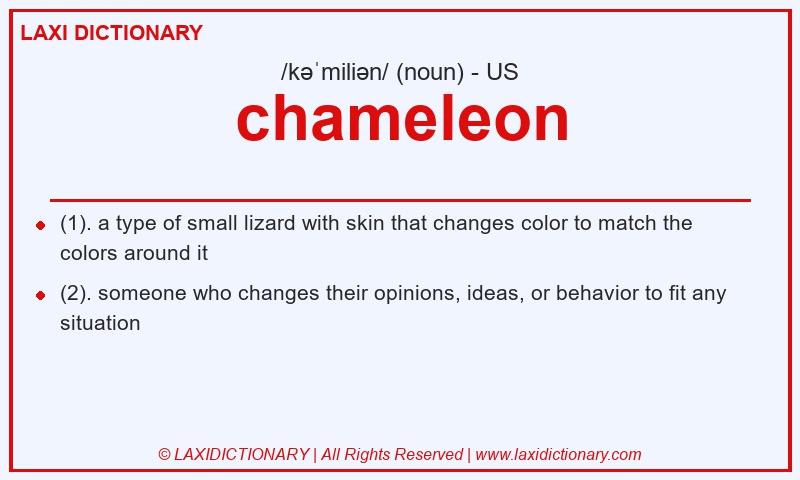 LAXI DICTIONARY

/kəˈmiliən/ (noun) - US

chameleon

- (1). a type of small lizard with skin that changes color to match the colors around it
- (2). someone who changes their opinions, ideas, or behavior to fit any situation

© LAXIDICTIONARY | All Rights Reserved | www.laxidictionary.com